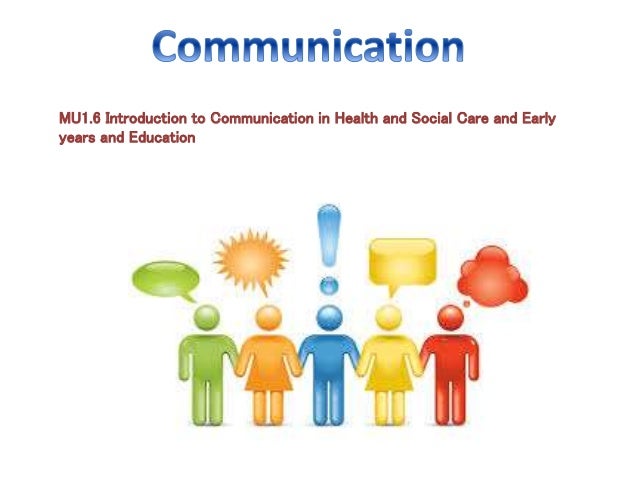 Communication

MU1.6 Introduction to Communication in Health and Social Care and Early years and Education